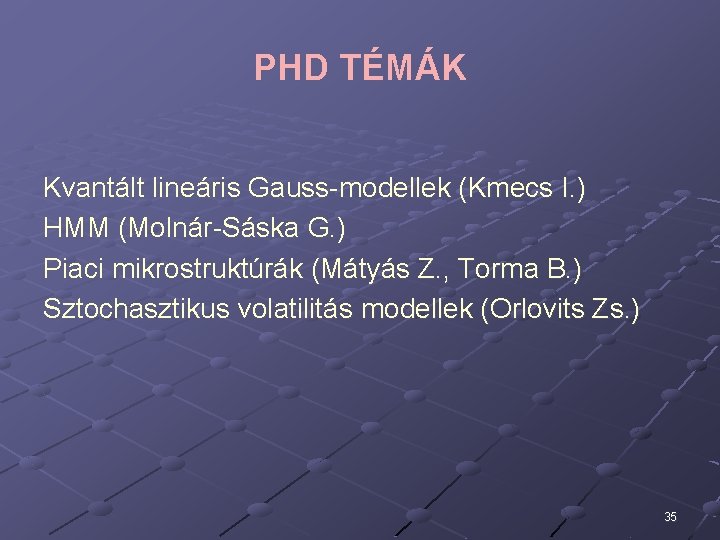 PHD TÉMÁK

Kvantált lineáris Gauss-modellek (Kmecs I.)
HMM (Molnár-Sáska G.)
Piaci mikrostruktúrák (Mátyás Z., Torma B.)
Sztochasztikus volatilitás modellek (Orlovits Zs.)

35